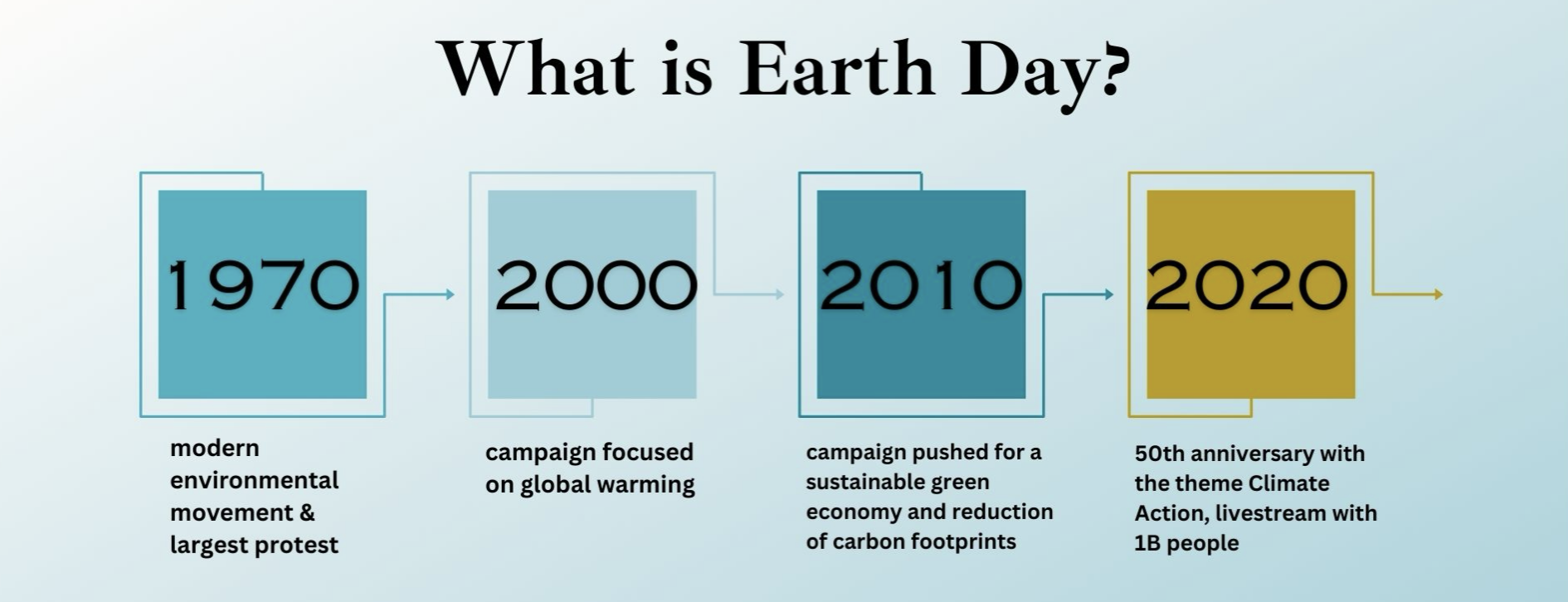 What is Earth Day?

1970

modern environmental movement & largest protest

2000

campaign focused on global warming

2010

campaign pushed for a sustainable green economy and reduction of carbon footprints

2020

50th anniversary with the theme Climate Action, livestream with 1B people